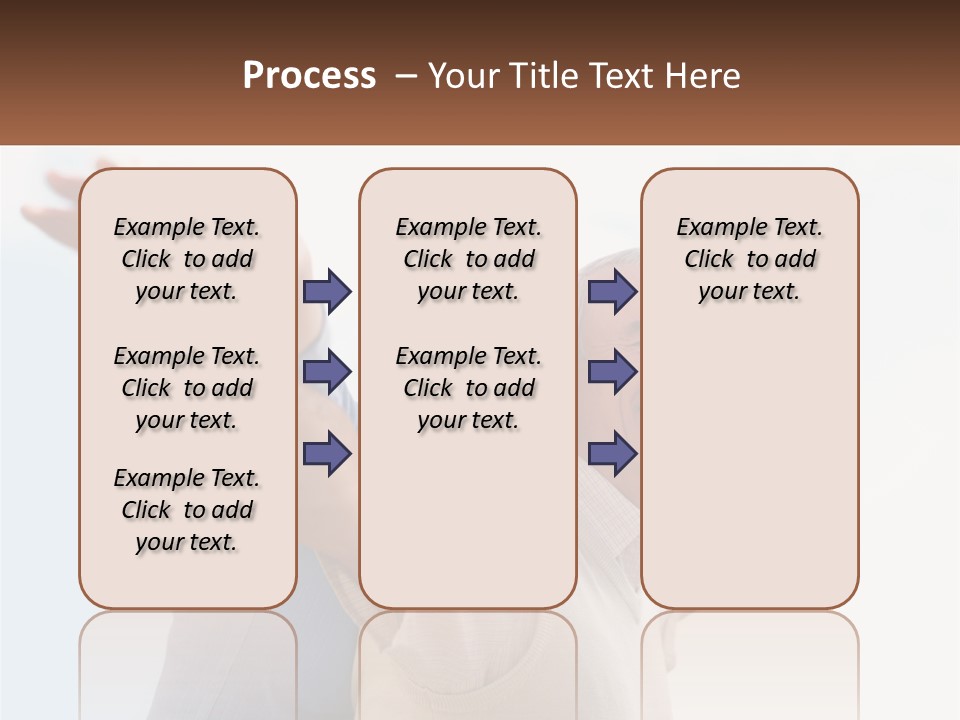 Process – Your Title Text Here

Example Text. Click to add your text.

Example Text. Click to add your text.

Example Text. Click to add your text.

Example Text. Click to add your text.

Example Text. Click to add your text.

Example Text. Click to add your text.